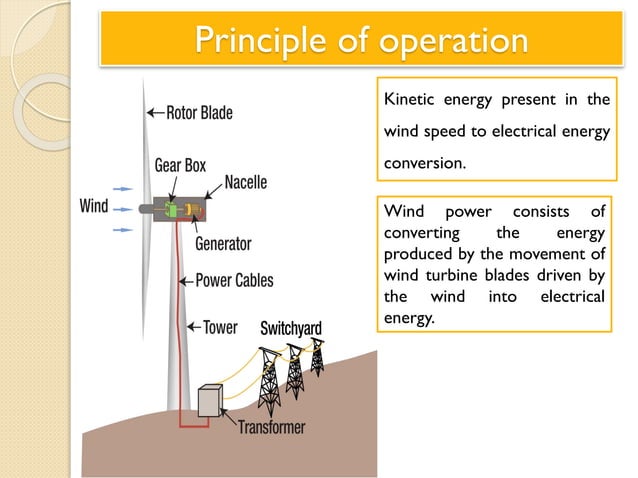 Principle of operation

Rotor Blade

Gear Box

Nacelle

Wind

Generator

Power Cables

Tower

Switchyard

Transformer

Kinetic energy present in the wind speed to electrical energy conversion.

Wind power consists of converting the energy produced by the movement of wind turbine blades driven by the wind into electrical energy.